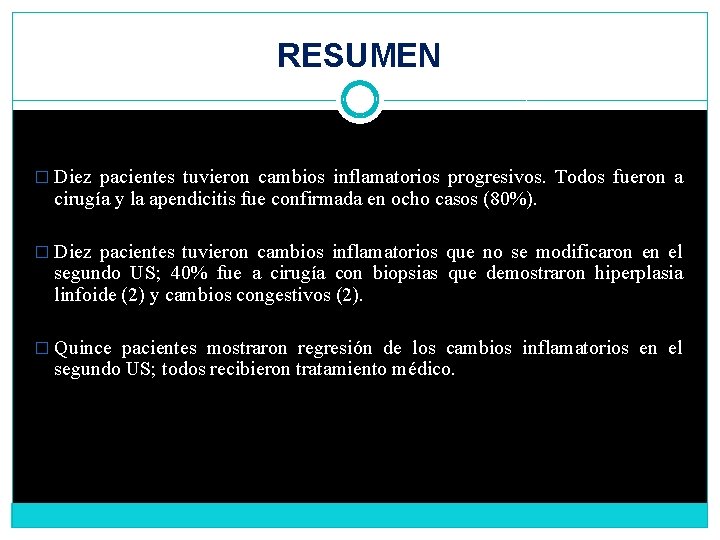 RESUMEN

□ Diez pacientes tuvieron cambios inflamatorios progresivos. Todos fueron a cirugía y la apendicitis fue confirmada en ocho casos (80%).

□ Diez pacientes tuvieron cambios inflamatorios que no se modificaron en el segundo US; 40% fue a cirugía con biopsias que demostraron hiperplasia linfoide (2) y cambios congestivos (2).

□ Quince pacientes mostraron regresión de los cambios inflamatorios en el segundo US; todos recibieron tratamiento médico.